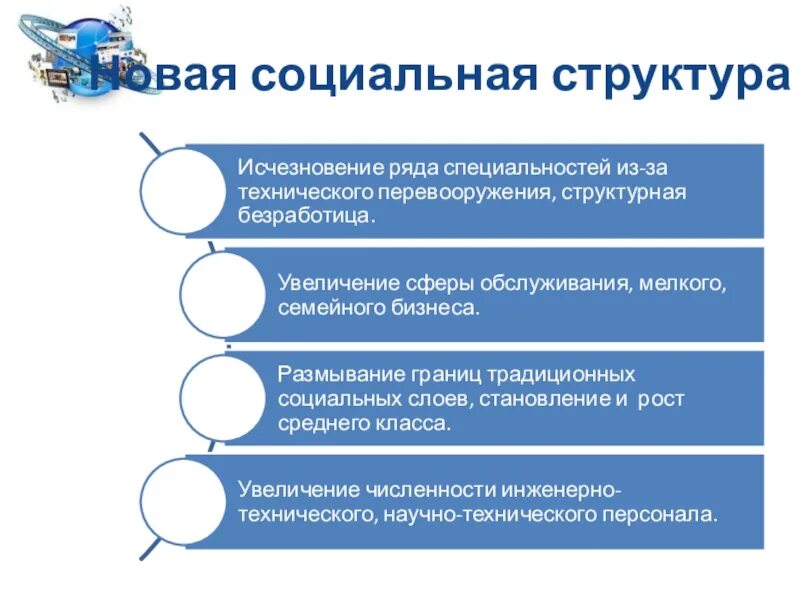 Новая социальная структура

Исчезновение ряда специальностей из-за технического перевооружения, структурная безработица.

Увеличение сферы обслуживания, мелкого, семейного бизнеса.

Размывание границ традиционных социальных слоев, становление и рост среднего класса.

Увеличение численности инженерно-технического, научно-технического персонала.